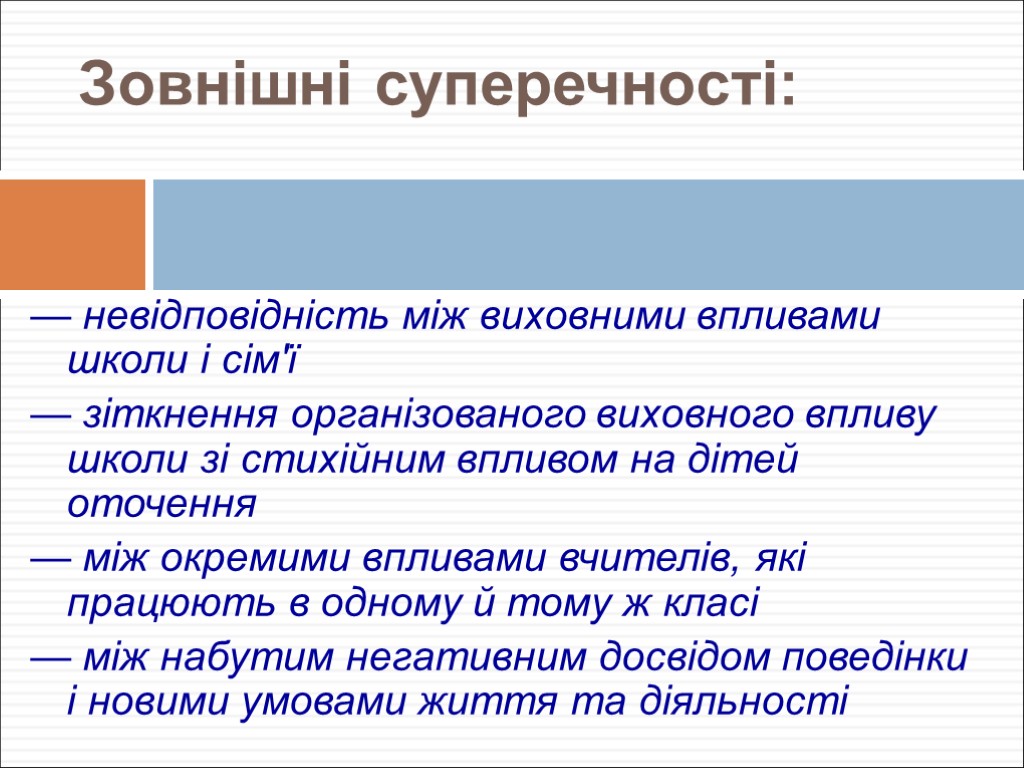 Зовнішні суперечності:

— невідповідність між виховними впливами школи і сім'ї

— зіткнення організованого виховного впливу школи зі стихійним впливом на дітей оточення

— між окремими впливами вчителів, які працюють в одному й тому ж класі

— між набутим негативним досвідом поведінки і новими умовами життя та діяльності